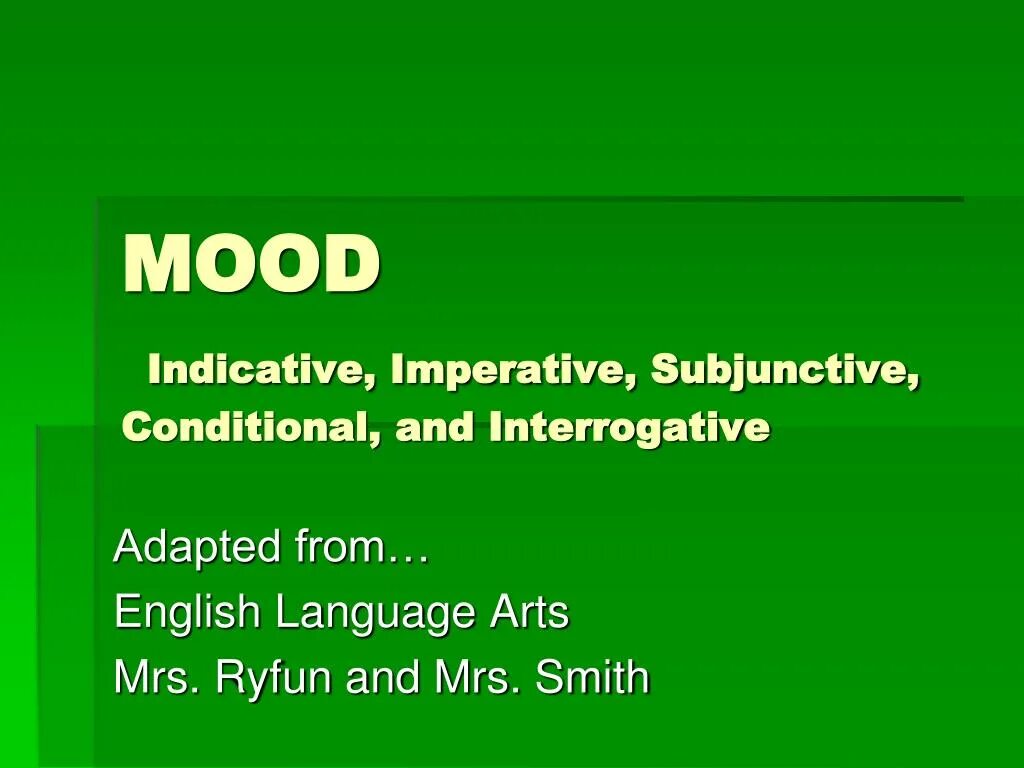 MOOD

Indicative, Imperative, Subjunctive, Conditional, and Interrogative

Adapted from…
English Language Arts
Mrs. Ryfun and Mrs. Smith